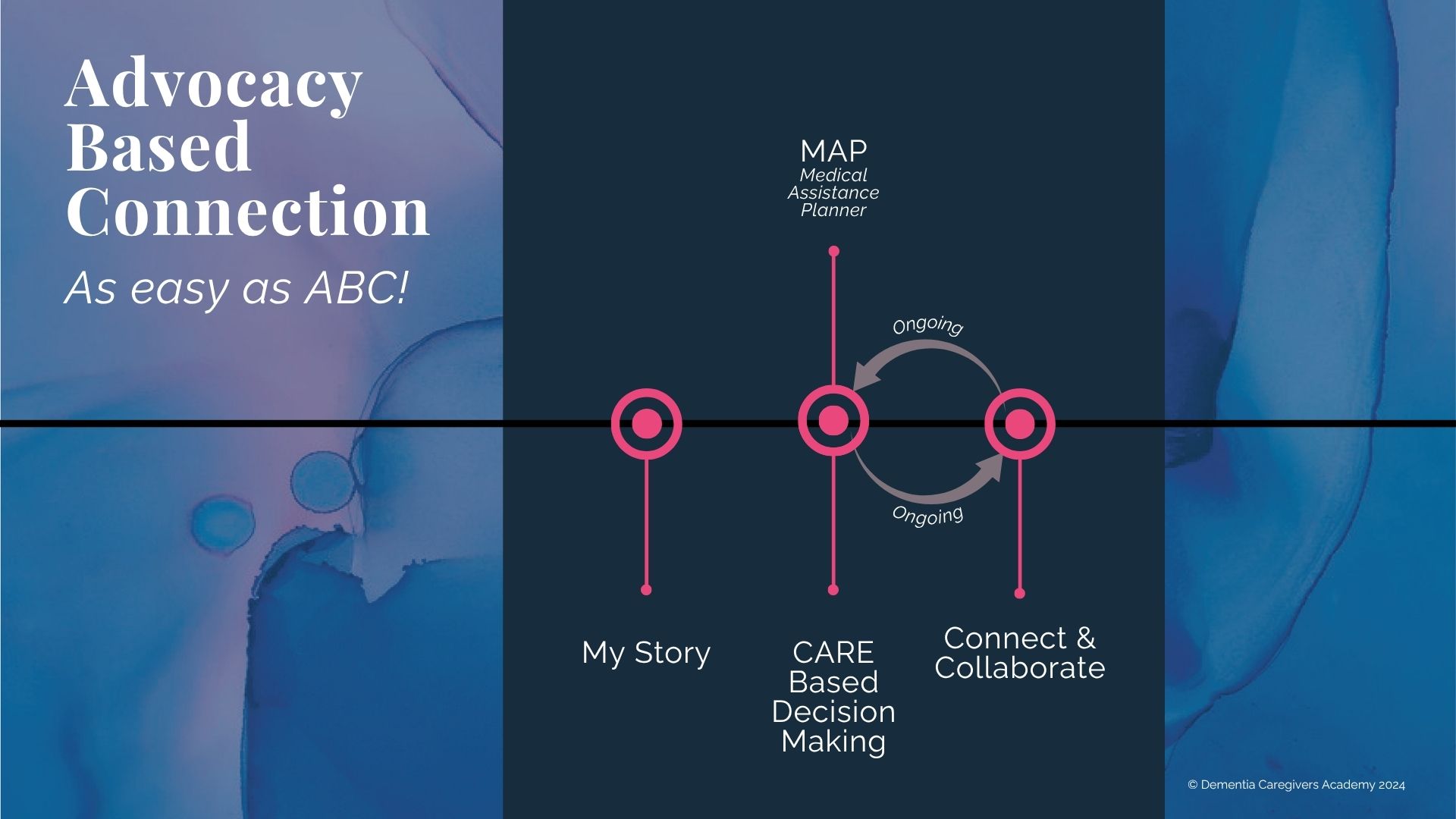 Advocacy Based Connection

As easy as ABC!

MAP
Medical Assistance Planner

Ongoing

Ongoing

My Story

CARE Based Decision Making

Connect & Collaborate

© Dementia Caregivers Academy 2024